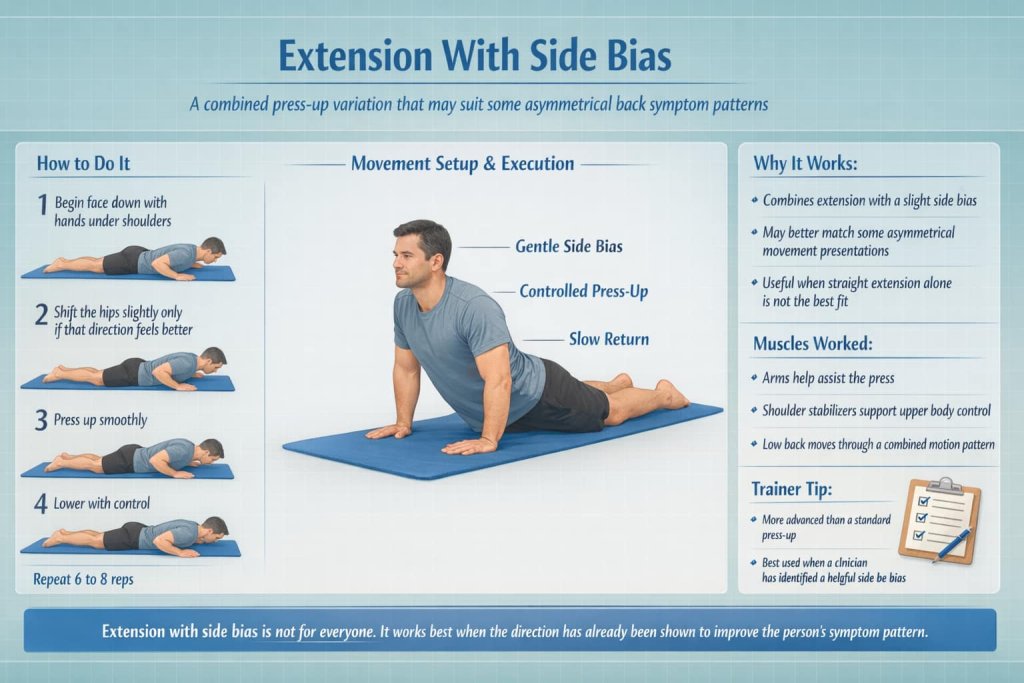 Extension With Side Bias

A combined press-up variation that may suit some asymmetrical back symptom patterns

How to Do It

1 Begin face down with hands under shoulders

2 Shift the hips slightly only if that direction feels better

3 Press up smoothly

4 Lower with control

Repeat 6 to 8 reps

Movement Setup & Execution

Gentle Side Bias

Controlled Press-Up

Slow Return

Why It Works:

Combines extension with a slight side bias

May better match some asymmetrical movement presentations

Useful when straight extension alone is not the best fit

Muscles Worked:

Arms help assist the press

Shoulder stabilizers support upper body control

Low back moves through a combined motion pattern

Trainer Tip:

More advanced than a standard press-up

Best used when a clinician has identified a helpful side be bias

Extension with side bias is not for everyone. It works best when the direction has already been shown to improve the person's symptom pattern.